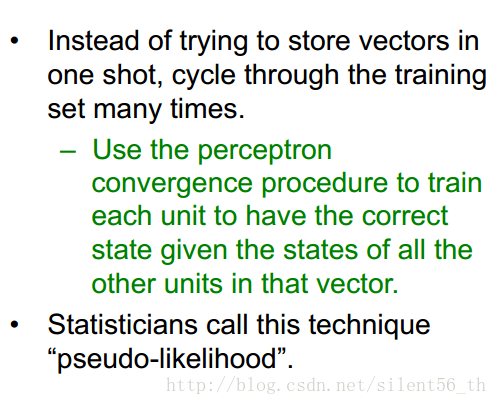 • Instead of trying to store vectors in one shot, cycle through the training set many times.

– Use the perceptron convergence procedure to train each unit to have the correct state given the states of all the other units in that vector.

• Statisticians call this technique “pseudo-likelihood”.

http://blog.csdn.net/silent56_th